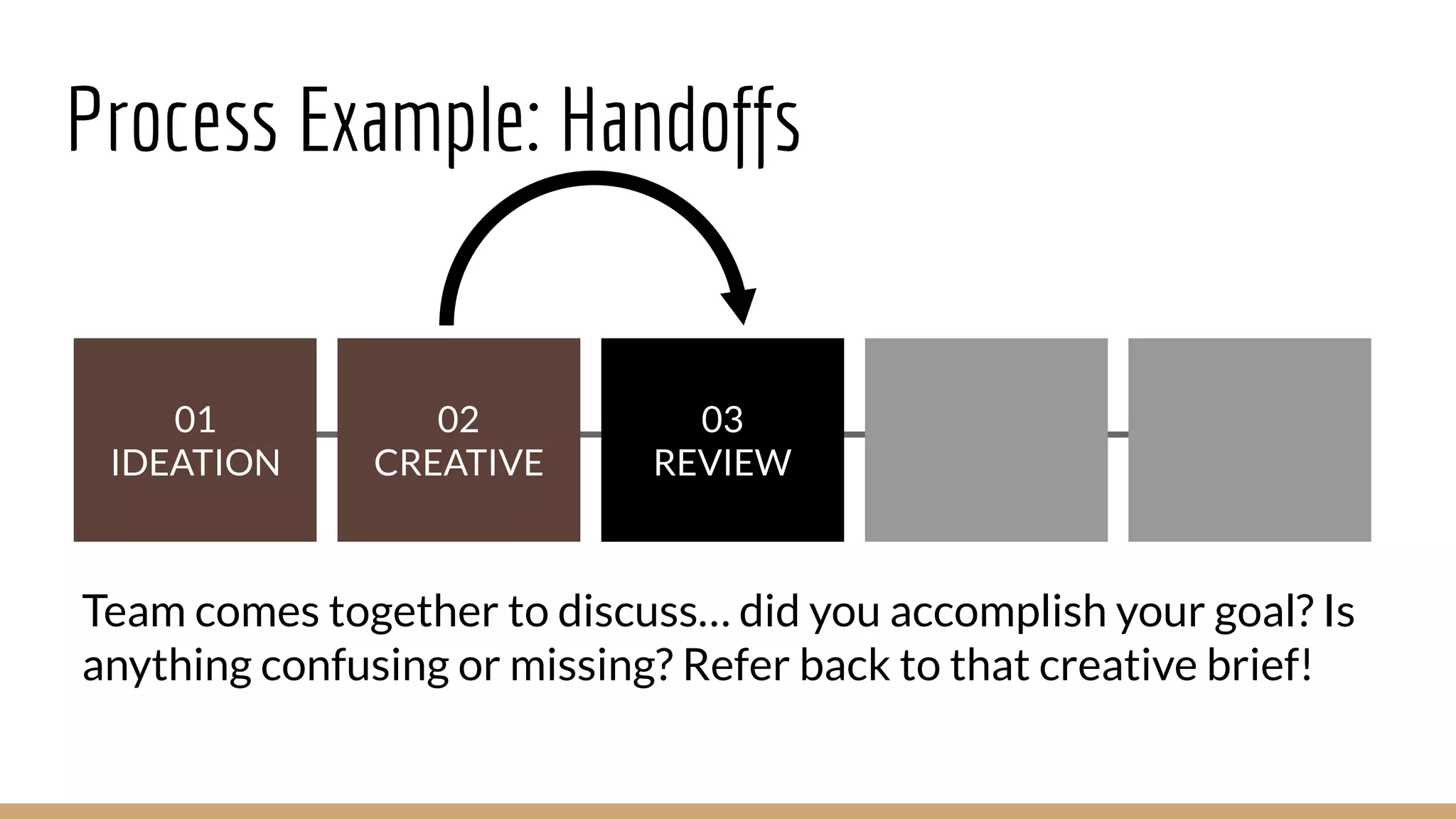 Process Example: Handoffs

01
IDEATION

02
CREATIVE

03
REVIEW

Team comes together to discuss… did you accomplish your goal? Is anything confusing or missing? Refer back to that creative brief!